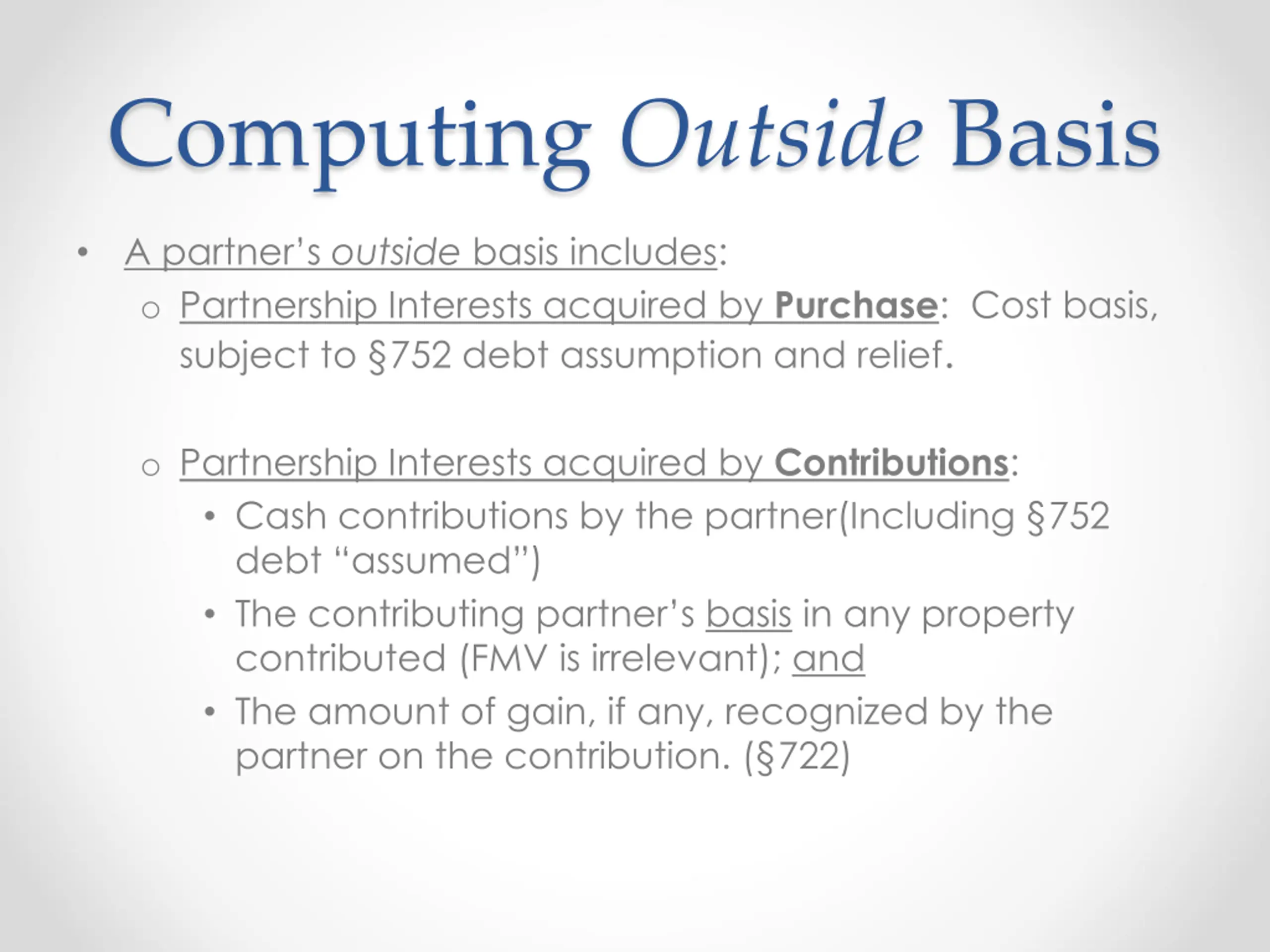 Computing Outside Basis

• A partner's outside basis includes:
 o Partnership Interests acquired by Purchase: Cost basis, subject to §752 debt assumption and relief.

 o Partnership Interests acquired by Contributions:
  • Cash contributions by the partner(Including §752 debt "assumed")
  • The contributing partner's basis in any property contributed (FMV is irrelevant); and
  • The amount of gain, if any, recognized by the partner on the contribution. (§722)